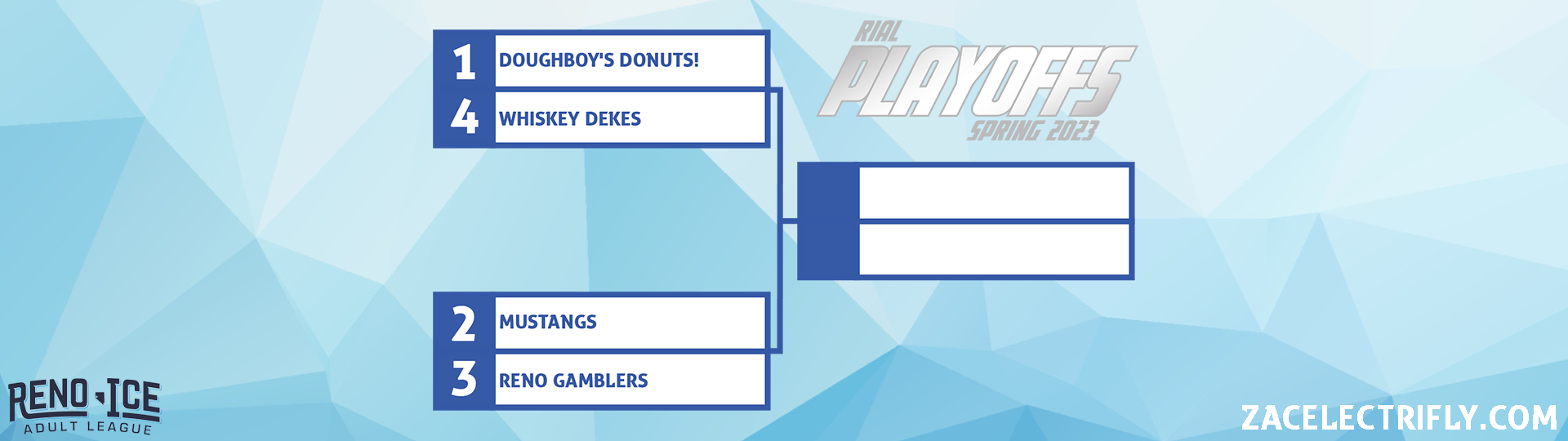 1 DOUGHBOY'S DONUTS!
4 WHISKEY DEKES

RIAL
PLAYOFFS
SPRING 2023

2 MUSTANGS
3 RENO GAMBLERS

RENO ICE
ADULT LEAGUE

ZACELECTRIFLY.COM